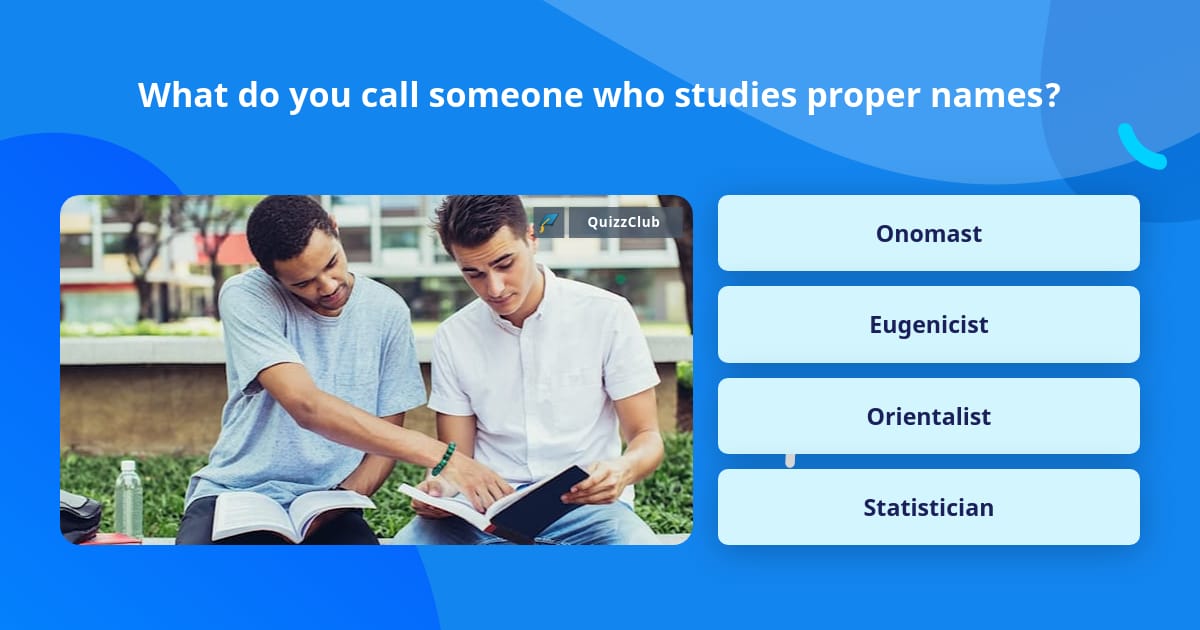 What do you call someone who studies proper names?

QuizzClub

Onomast

Eugenicist

Orientalist

Statistician